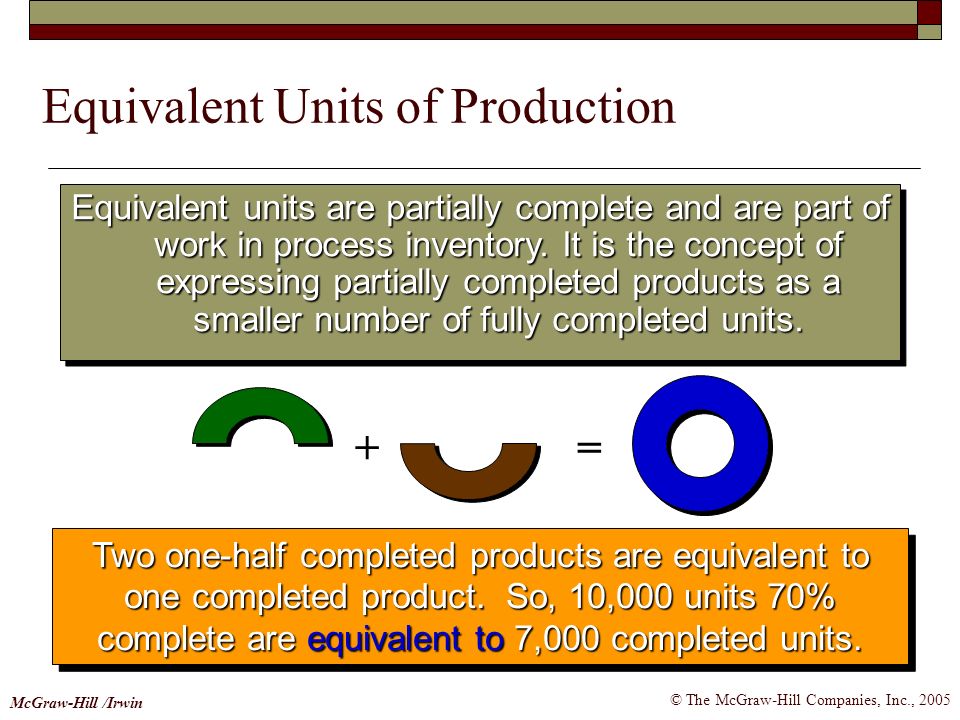 Equivalent Units of Production

Equivalent units are partially complete and are part of work in process inventory. It is the concept of expressing partially completed products as a smaller number of fully completed units.

+ =

Two one-half completed products are equivalent to one completed product. So, 10,000 units 70% complete are equivalent to 7,000 completed units.

McGraw-Hill /Irwin

© The McGraw-Hill Companies, Inc., 2005